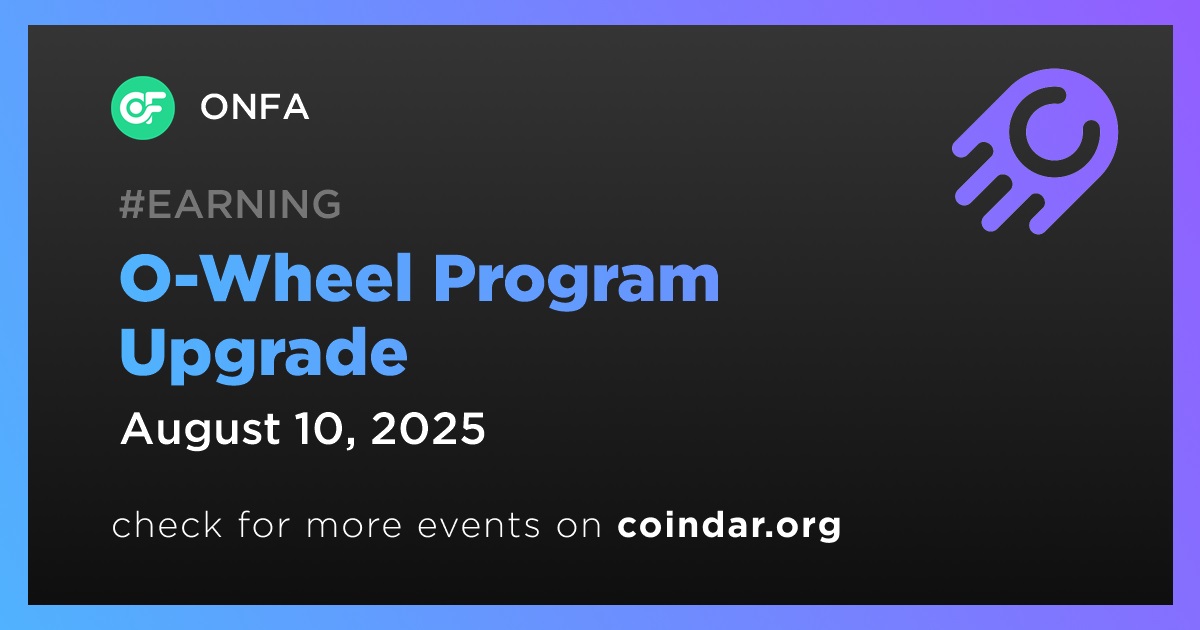 ONFA

#EARNING

O-Wheel Program Upgrade

August 10, 2025

check for more events on coindar.org